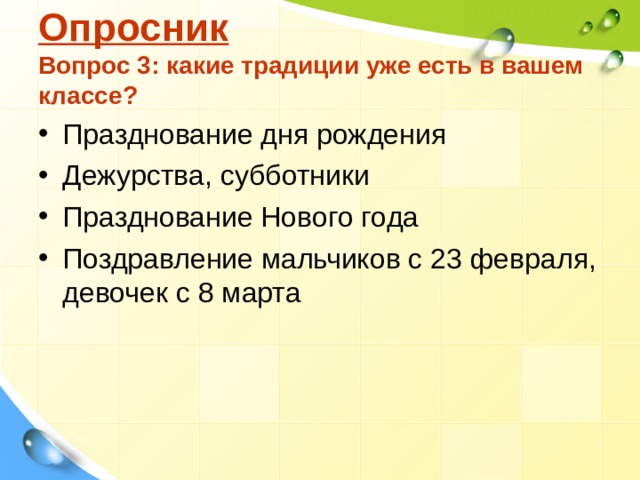 Опросник
Вопрос 3: какие традиции уже есть в вашем классе?

• Празднование дня рождения
• Дежурства, субботники
• Празднование Нового года
• Поздравление мальчиков с 23 февраля, девочек с 8 марта